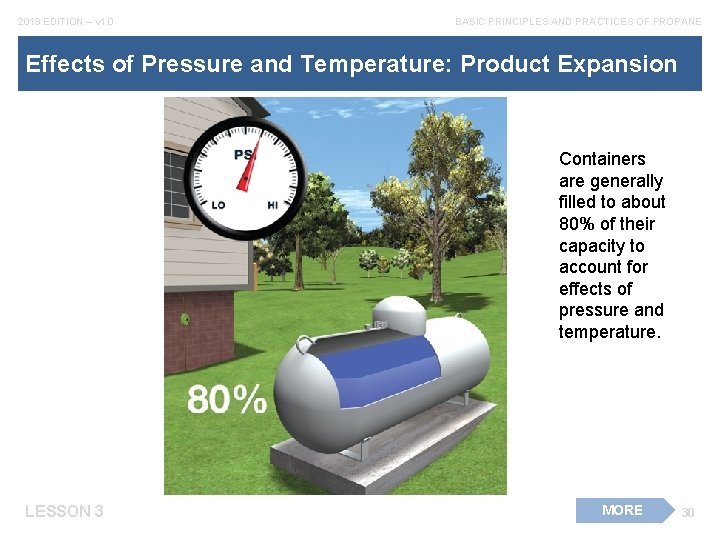 2019 EDITION – v1.0

BASIC PRINCIPLES AND PRACTICES OF PROPANE

Effects of Pressure and Temperature: Product Expansion

PS

LO

HI

80%

Containers are generally filled to about 80% of their capacity to account for effects of pressure and temperature.

LESSON 3

MORE

30